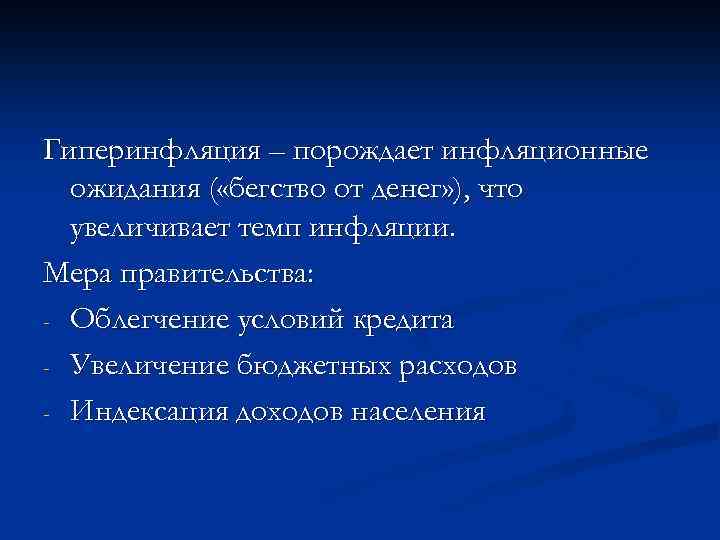 Гиперинфляция – порождает инфляционные ожидания («бегство от денег»), что увеличивает темп инфляции.

Мера правительства:

- Облегчение условий кредита
- Увеличение бюджетных расходов
- Индексация доходов населения